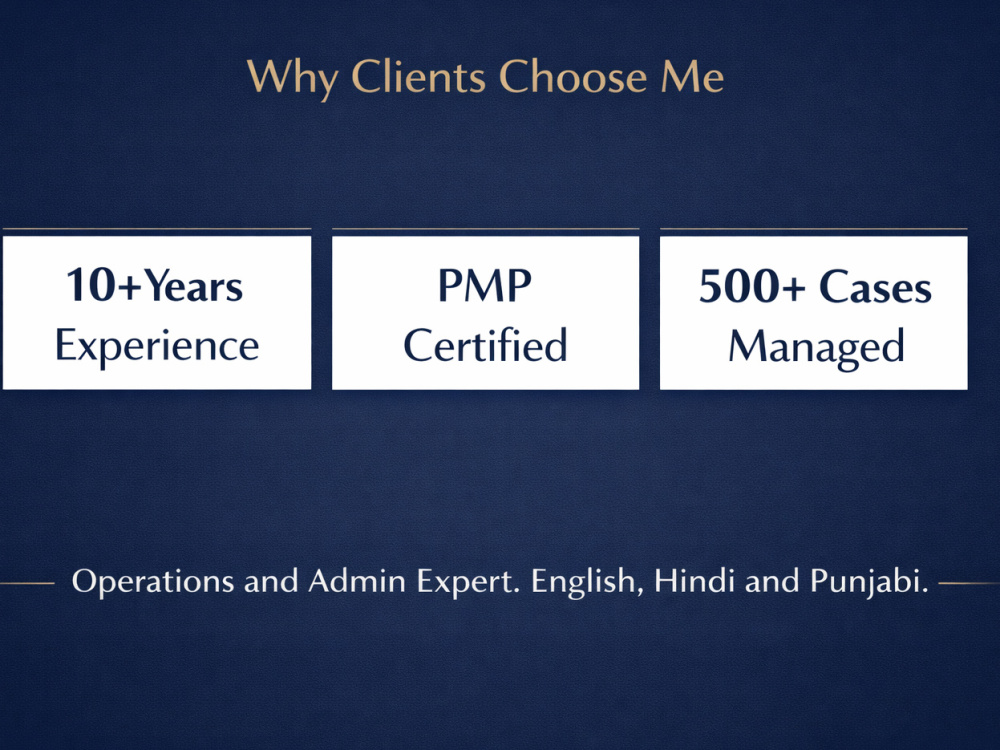 Why Clients Choose Me

10+Years
Experience

PMP
Certified

500+ Cases
Managed

Operations and Admin Expert. English, Hindi and Punjabi.